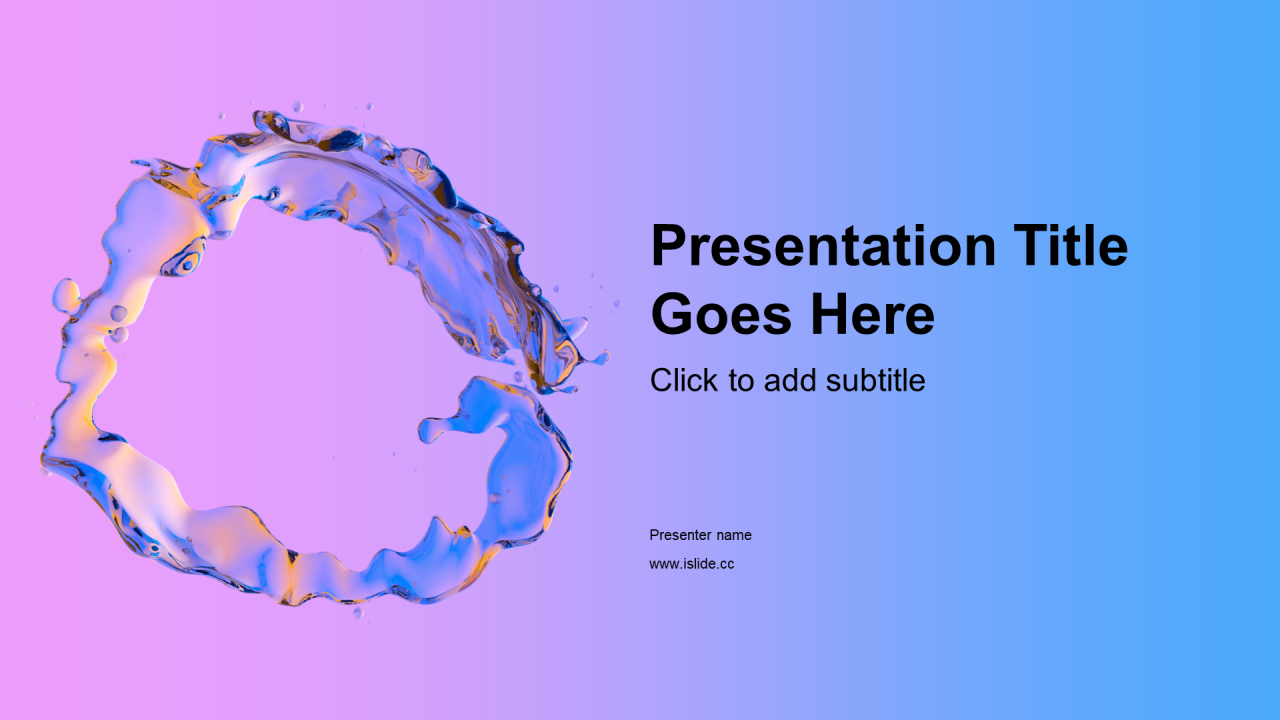 Presentation Title Goes Here

Click to add subtitle

Presenter name

www.islide.cc